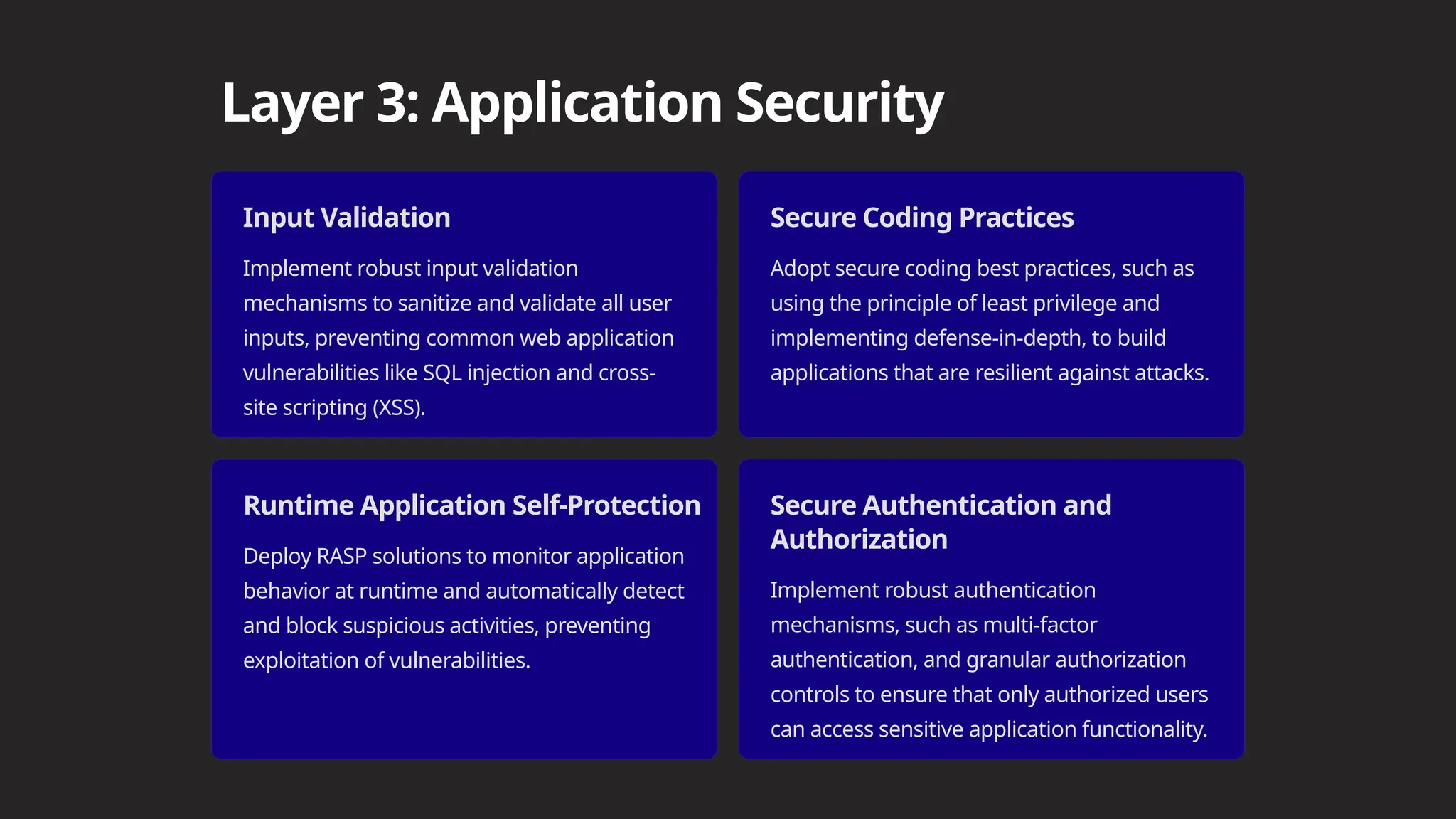 Layer 3: Application Security

Input Validation

Implement robust input validation mechanisms to sanitize and validate all user inputs, preventing common web application vulnerabilities like SQL injection and cross-site scripting (XSS).

Secure Coding Practices

Adopt secure coding best practices, such as using the principle of least privilege and implementing defense-in-depth, to build applications that are resilient against attacks.

Runtime Application Self-Protection

Deploy RASP solutions to monitor application behavior at runtime and automatically detect and block suspicious activities, preventing exploitation of vulnerabilities.

Secure Authentication and Authorization

Implement robust authentication mechanisms, such as multi-factor authentication, and granular authorization controls to ensure that only authorized users can access sensitive application functionality.